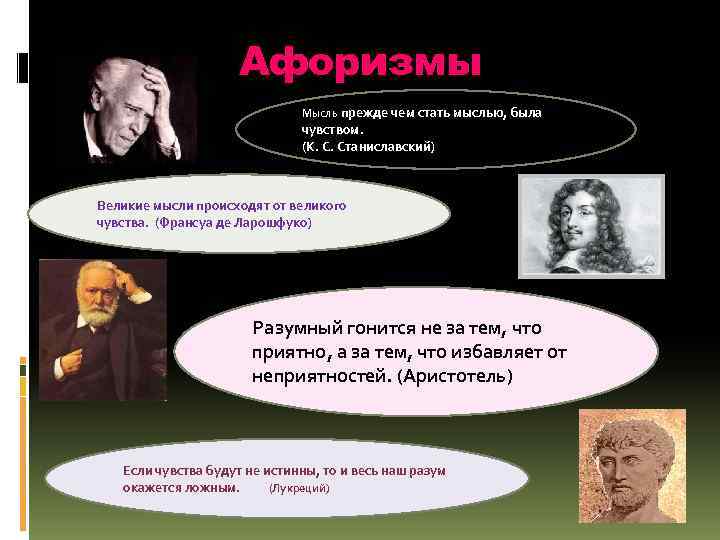 Афоризмы

Мысль прежде чем стать мыслью, была чувством.
(К. С. Станиславский)

Великие мысли происходят от великого чувства. (Франсуа де Ларошфуко)

Разумный гонится не за тем, что приятно, а за тем, что избавляет от неприятностей. (Аристотель)

Если чувства будут не истинны, то и весь наш разум окажется ложным. (Лукреций)